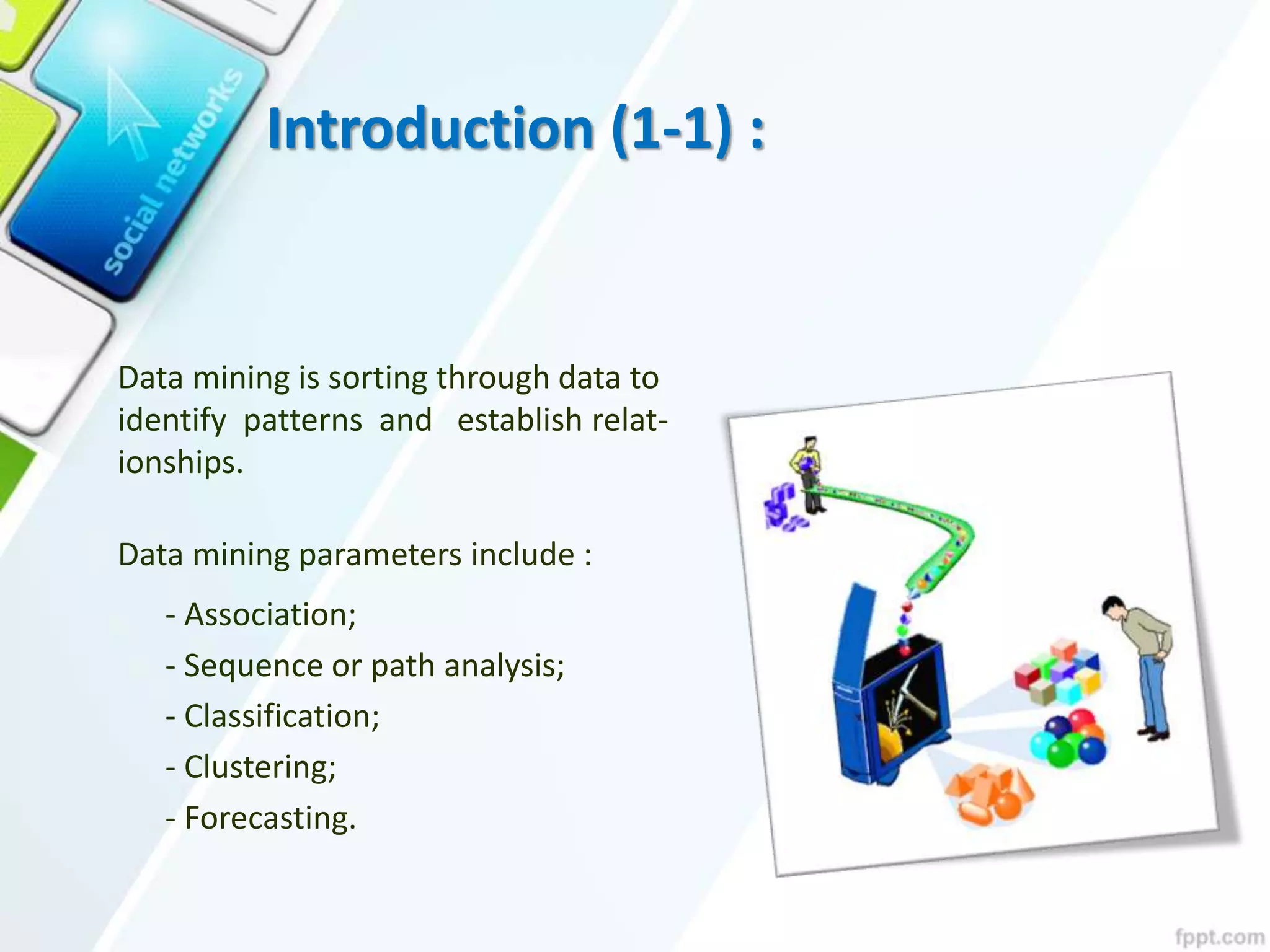 social networks

Introduction (1-1) :

Data mining is sorting through data to identify patterns and establish relationships.

Data mining parameters include :

- Association;
- Sequence or path analysis;
- Classification;
- Clustering;
- Forecasting.

fppt.com